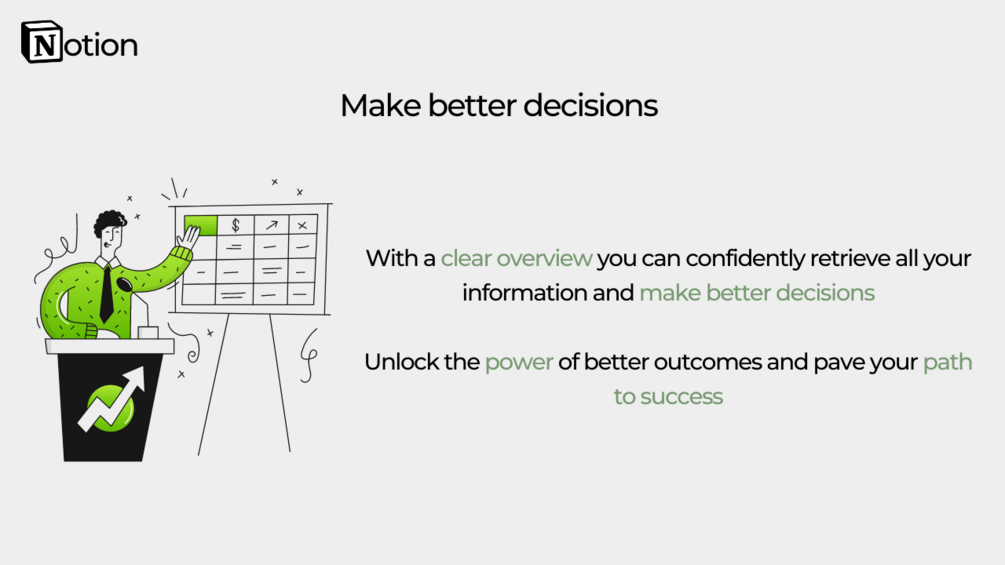 Notion

Make better decisions

$

With a clear overview you can confidently retrieve all your information and make better decisions

Unlock the power of better outcomes and pave your path to success